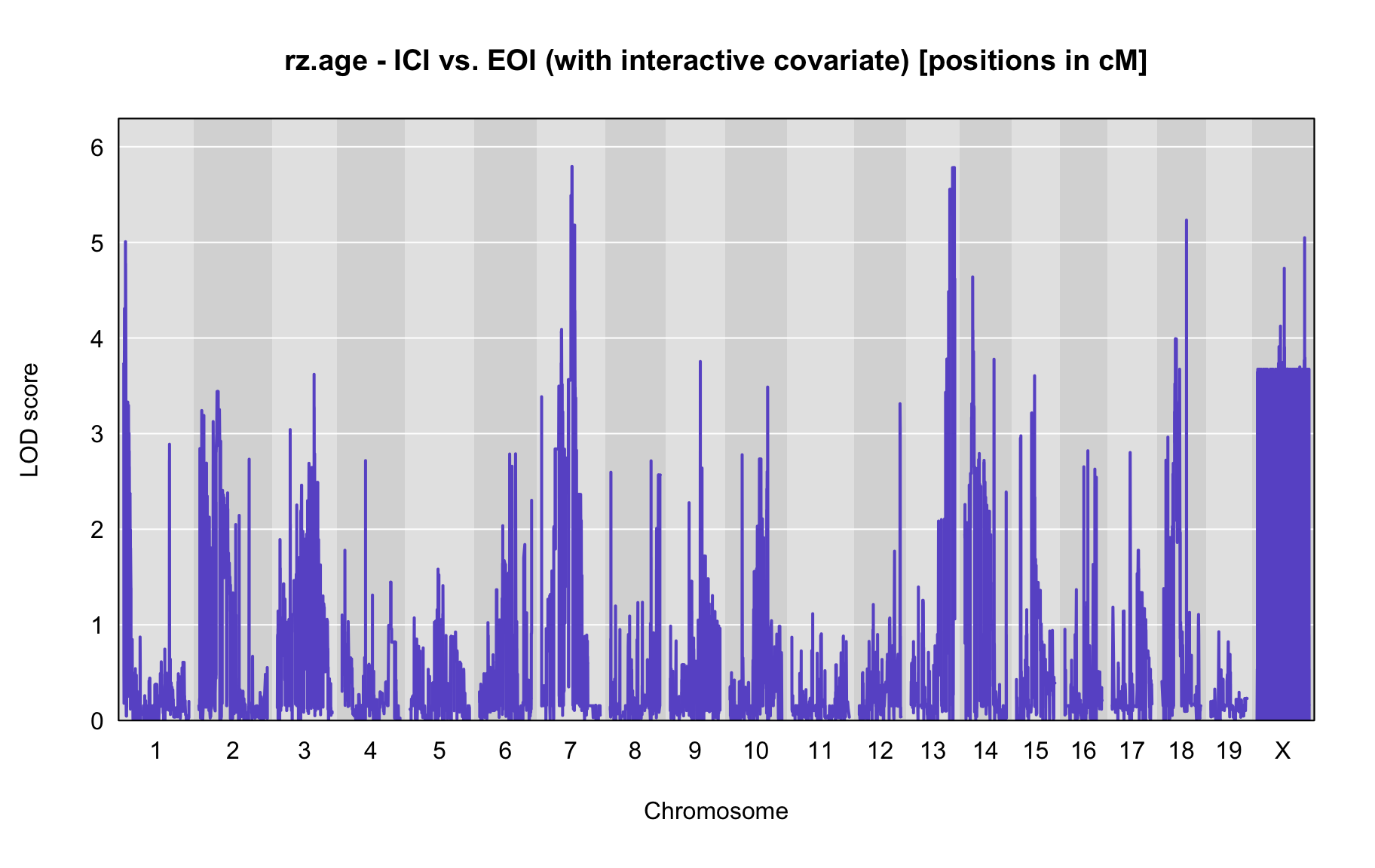 rz.age - ICI vs. EOI (with interactive covariate) [positions in cM]

LOD score

6
5
4
3
2
1
0

1 2 3 4 5 6 7 8 9 10 11 12 13 14 15 16 17 18 19 X

Chromosome